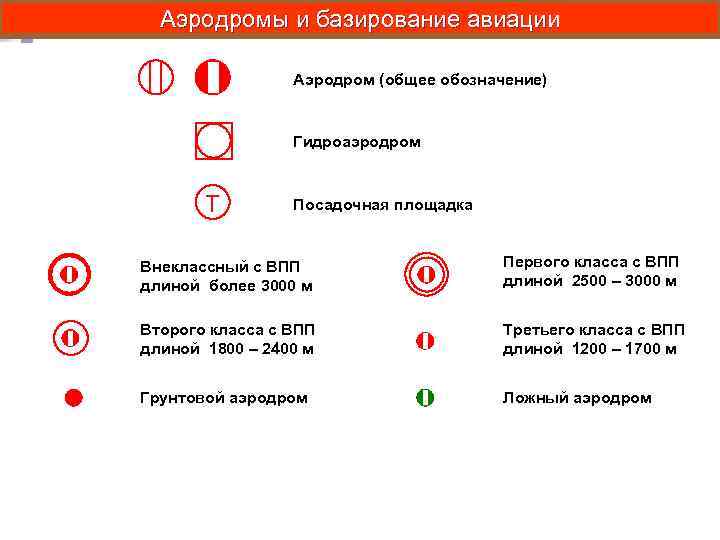 Аэродромы и базирование авиации

Аэродром (общее обозначение)

Гидроаэродром

Т

Посадочная площадка

Внеклассный с ВПП длиной более 3000 м

Второго класса с ВПП длиной 1800 – 2400 м

Грунтовой аэродром

Первого класса с ВПП длиной 2500 – 3000 м

Третьего класса с ВПП длиной 1200 – 1700 м

Ложный аэродром